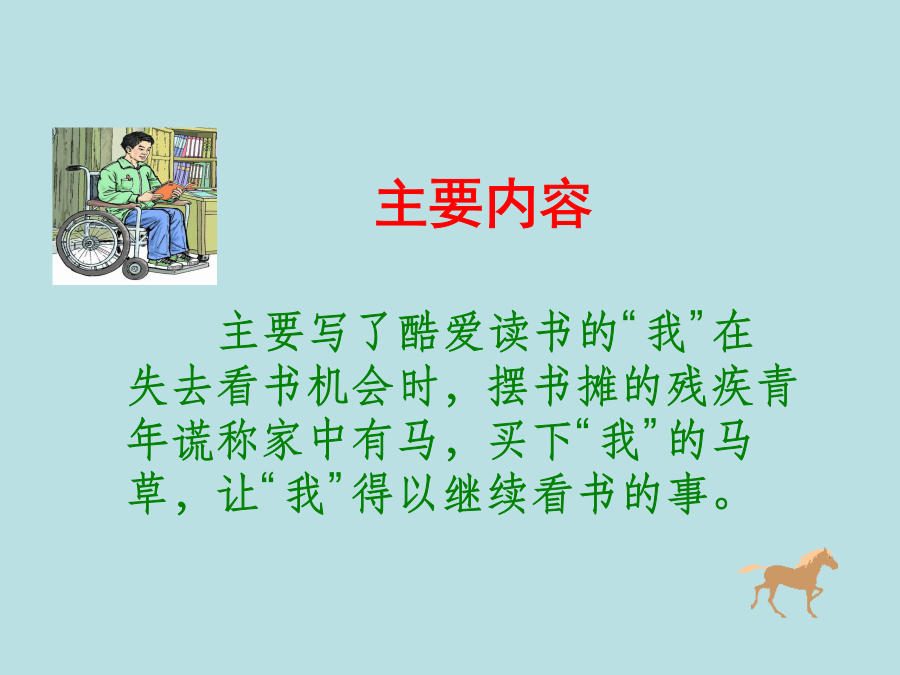 主要内容

主要写了酷爱读书的“我”在失去看书机会时，摆书摊的残疾青年谎称家中有马，买下“我”的马草，让“我”得以继续看书的事。